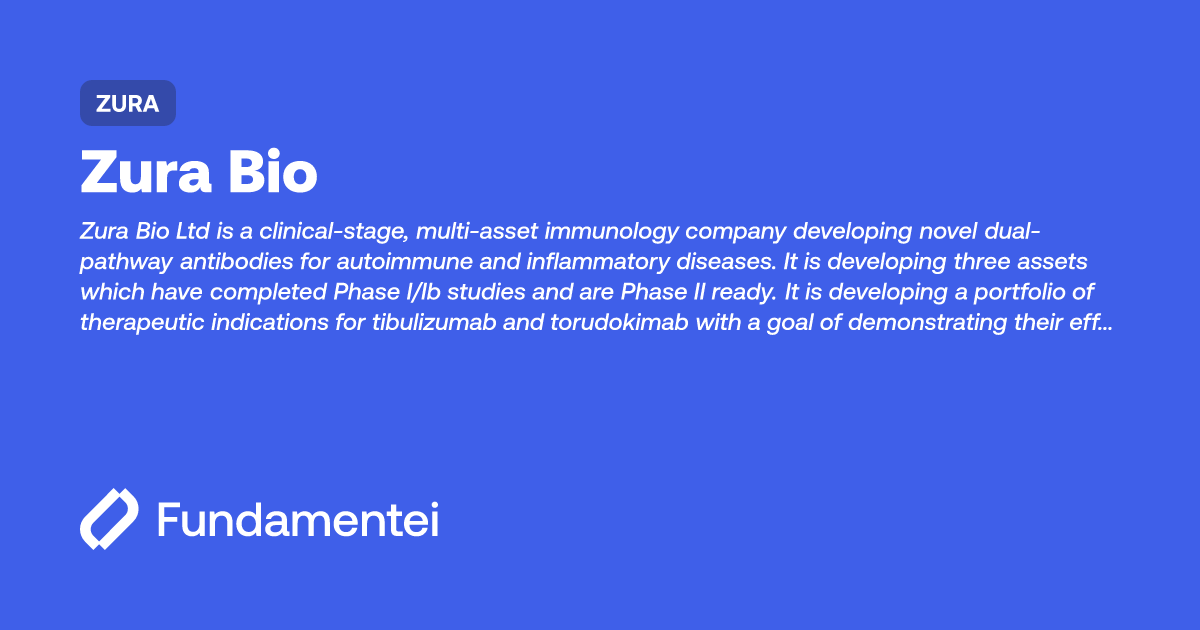 ZURA

Zura Bio

Zura Bio Ltd is a clinical-stage, multi-asset immunology company developing novel dual-pathway antibodies for autoimmune and inflammatory diseases. It is developing three assets which have completed Phase I/Ib studies and are Phase II ready. It is developing a portfolio of therapeutic indications for tibulizumab and torudokimab with a goal of demonstrating their eff...

Fundamentei